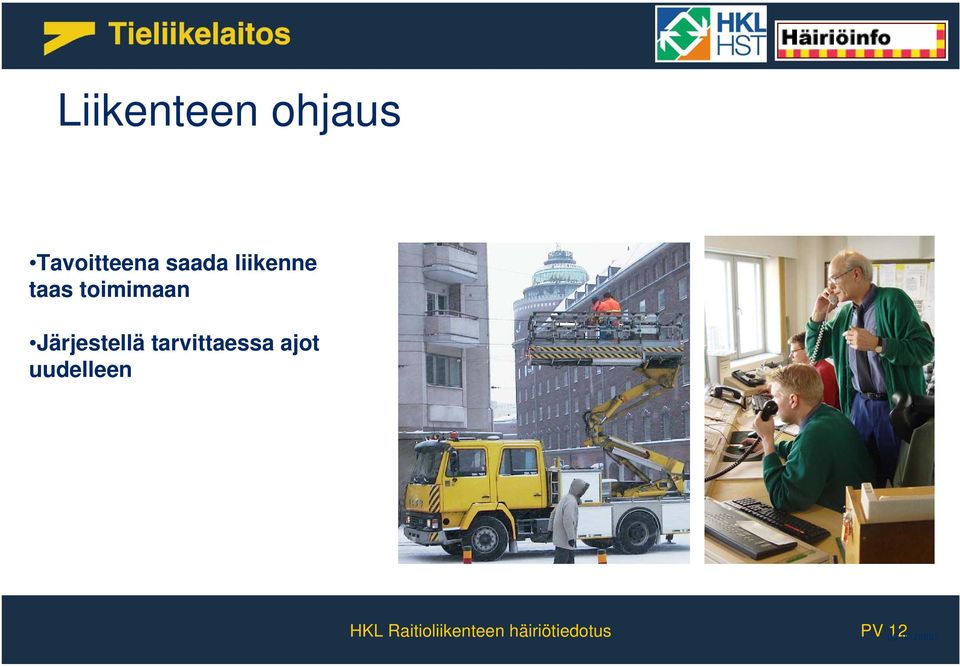 Tieliikelaitos

HKL HST

Häiriöinfo

Liikenteen ohjaus

•Tavoitteena saada liikenne taas toimimaan

•Järjestellä tarvittaessa ajot uudelleen

HKL Raitioliikenteen häiriötiedotus

PV 12